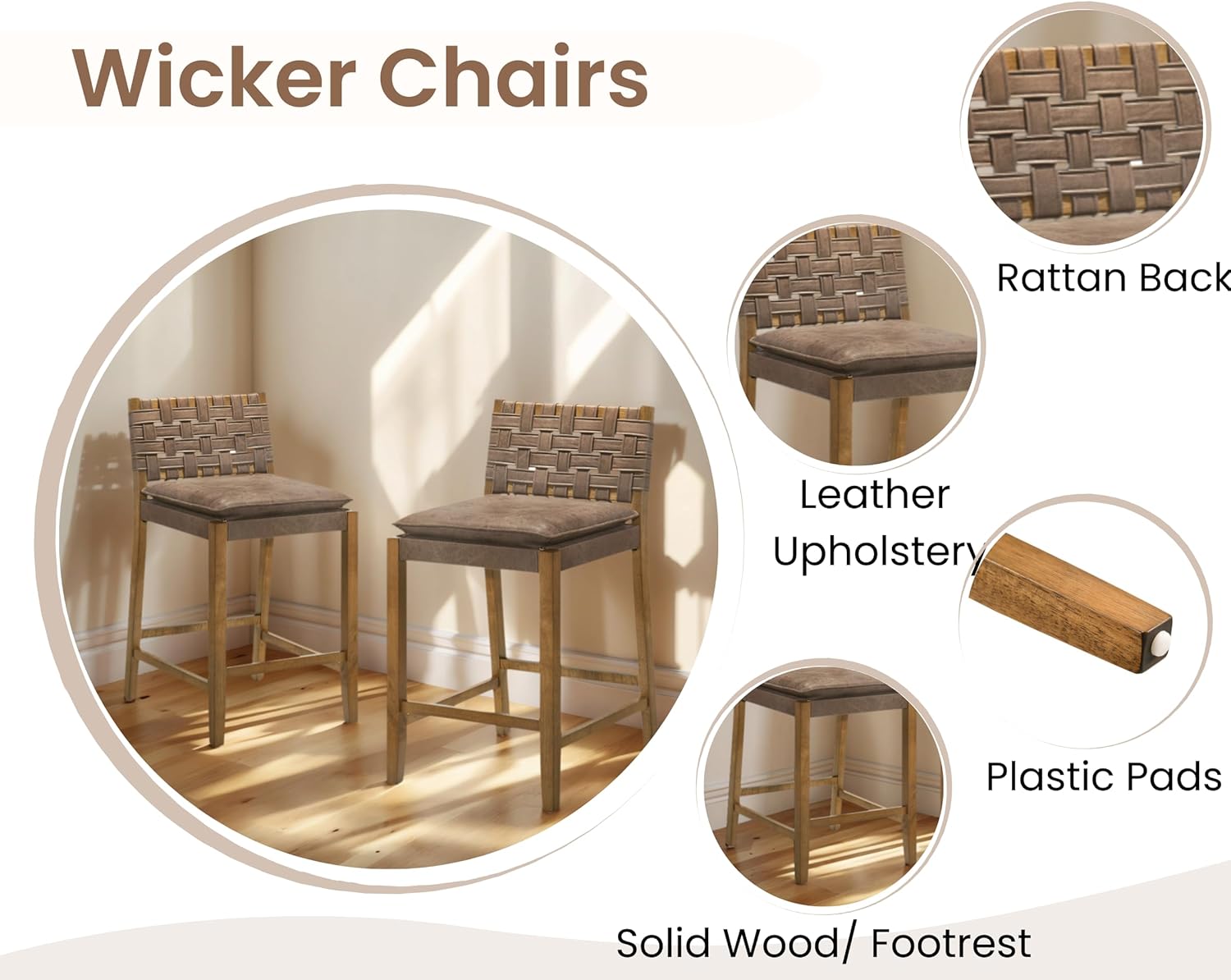 Wicker Chairs

Rattan Back

Leather Upholstery

Plastic Pads

Solid Wood/ Footrest